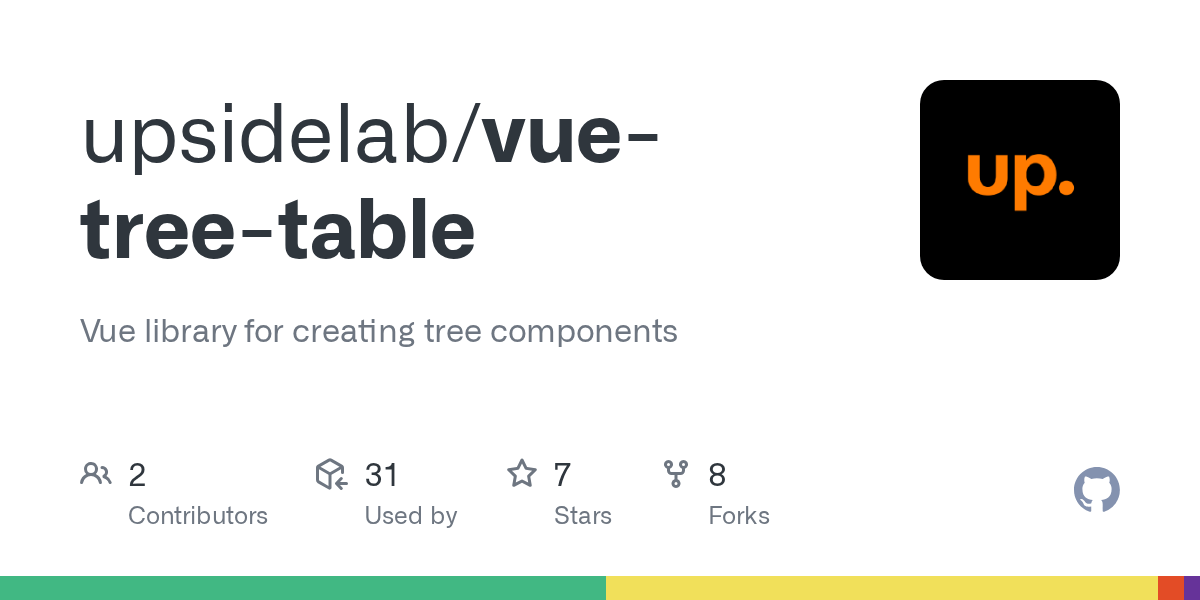 upsidelab/vue-tree-table

up.

Vue library for creating tree components

2
Contributors

31
Used by

7
Stars

8
Forks